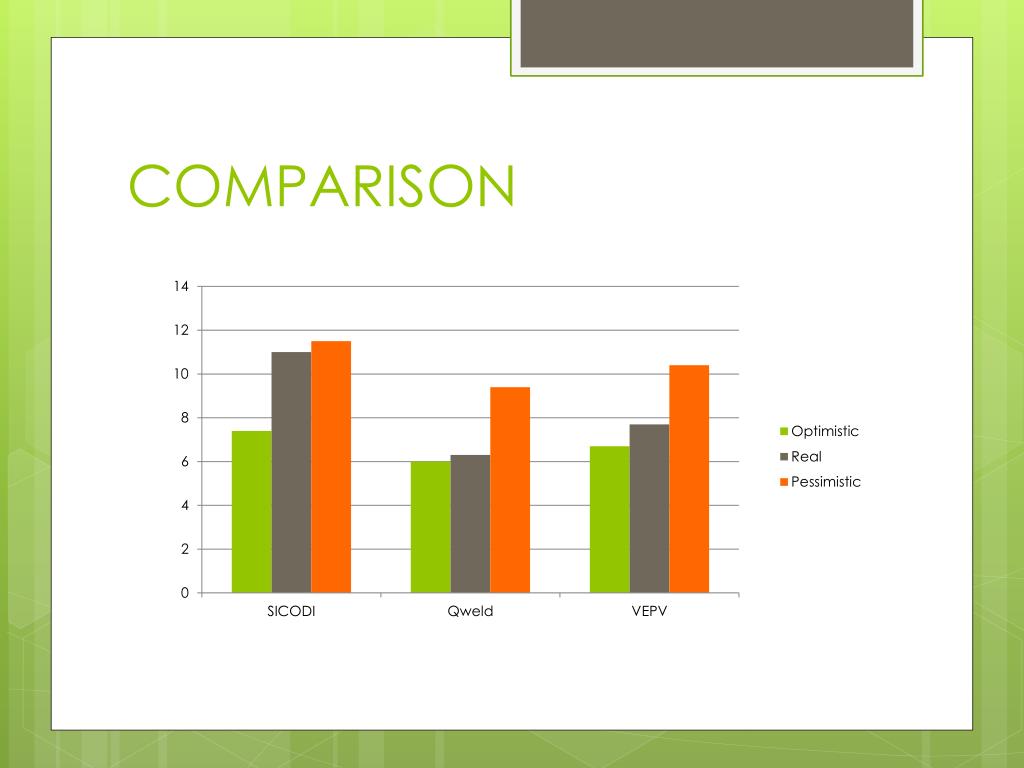 COMPARISON

14
12
10
8
6
4
2
0

SICODI
Qweld
VEPV

Optimistic
Real
Pessimistic